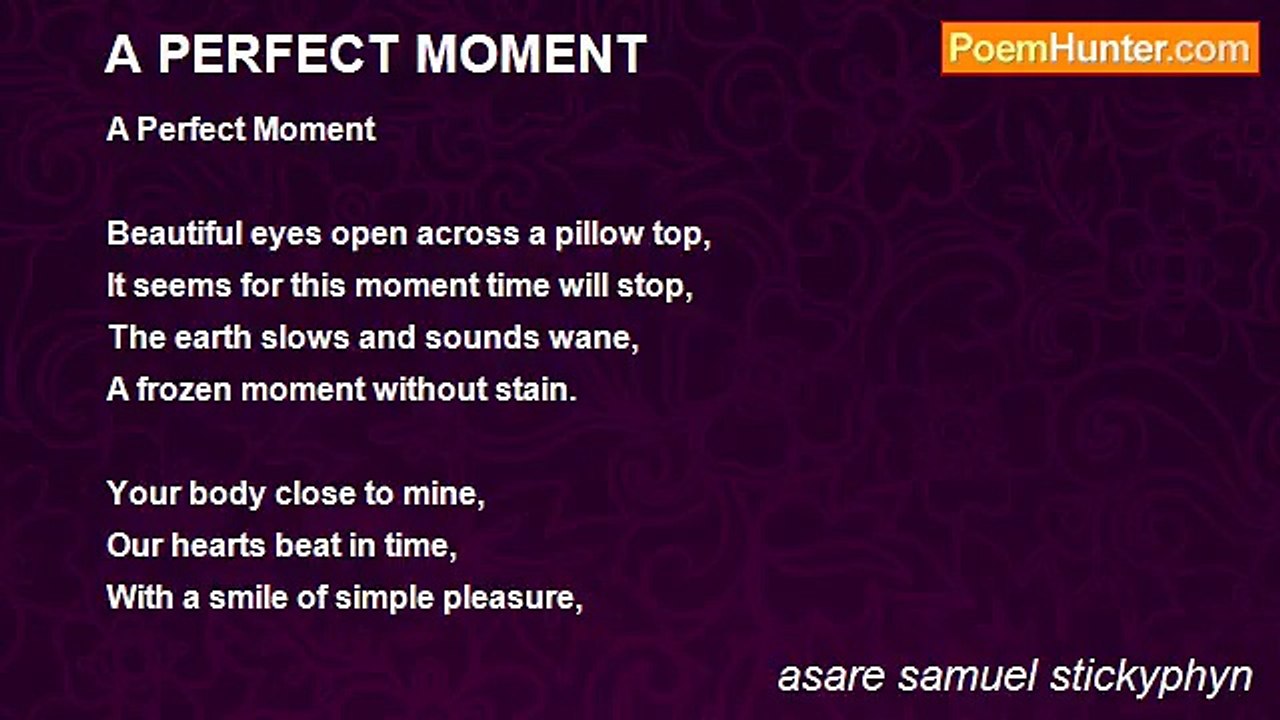 A PERFECT MOMENT

PoemHunter.com

A Perfect Moment

Beautiful eyes open across a pillow top,
It seems for this moment time will stop,
The earth slows and sounds wane,
A frozen moment without stain.

Your body close to mine,
Our hearts beat in time,
With a smile of simple pleasure,

asare samuel stickyphyn